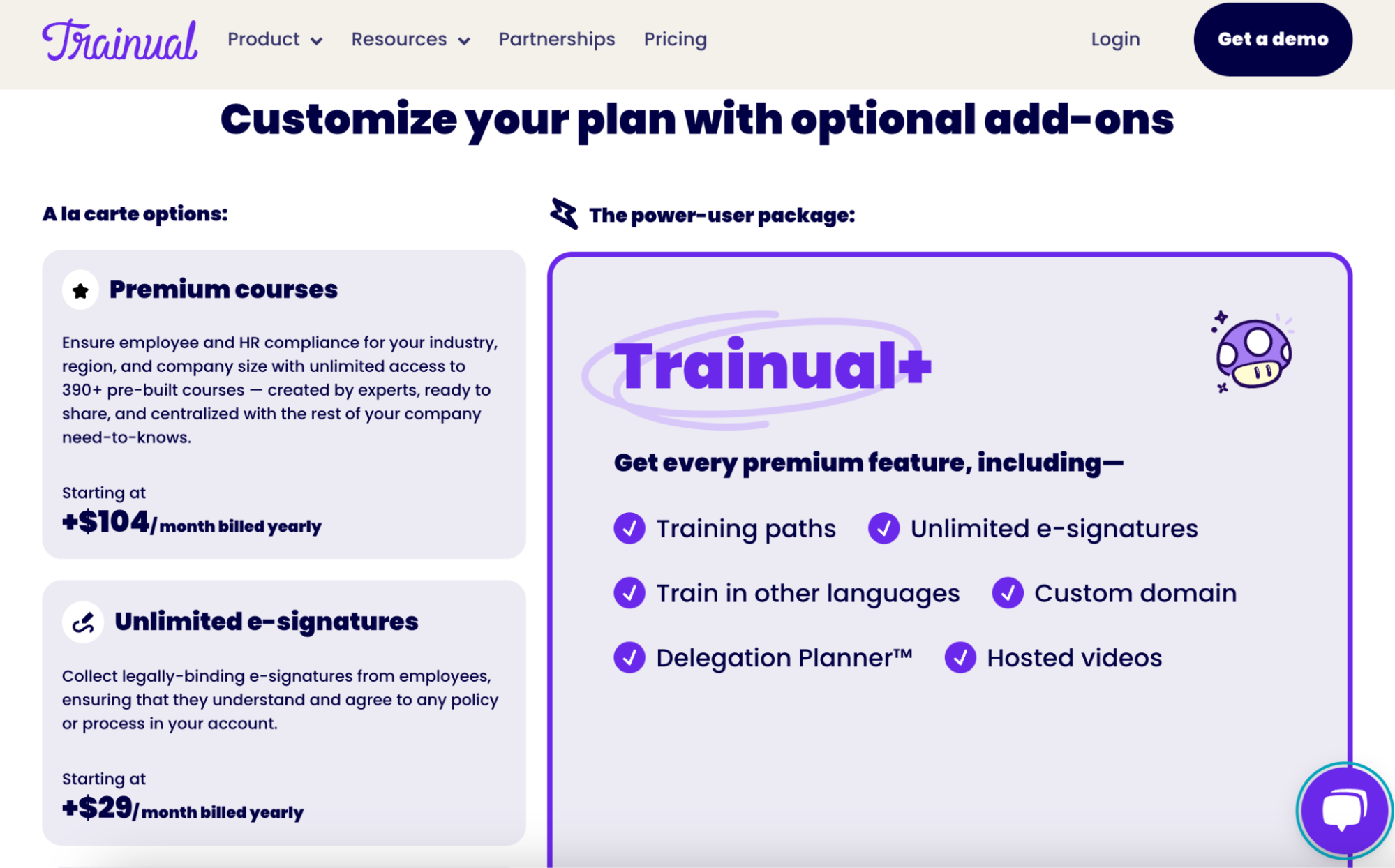 Trainual Product Resources Partnerships Pricing Login Get a demo

Customize your plan with optional add-ons

A la carte options:

Premium courses

Ensure employee and HR compliance for your industry, region, and company size with unlimited access to 390+ pre-built courses — created by experts, ready to share, and centralized with the rest of your company need-to-knows.

Starting at
+$104/month billed yearly

Unlimited e-signatures

Collect legally-binding e-signatures from employees, ensuring that they understand and agree to any policy or process in your account.

Starting at
+$29/month billed yearly

The power-user package:

Trainual+

Get every premium feature, including—

Training paths
Unlimited e-signatures
Train in other languages
Custom domain
Delegation Planner™
Hosted videos